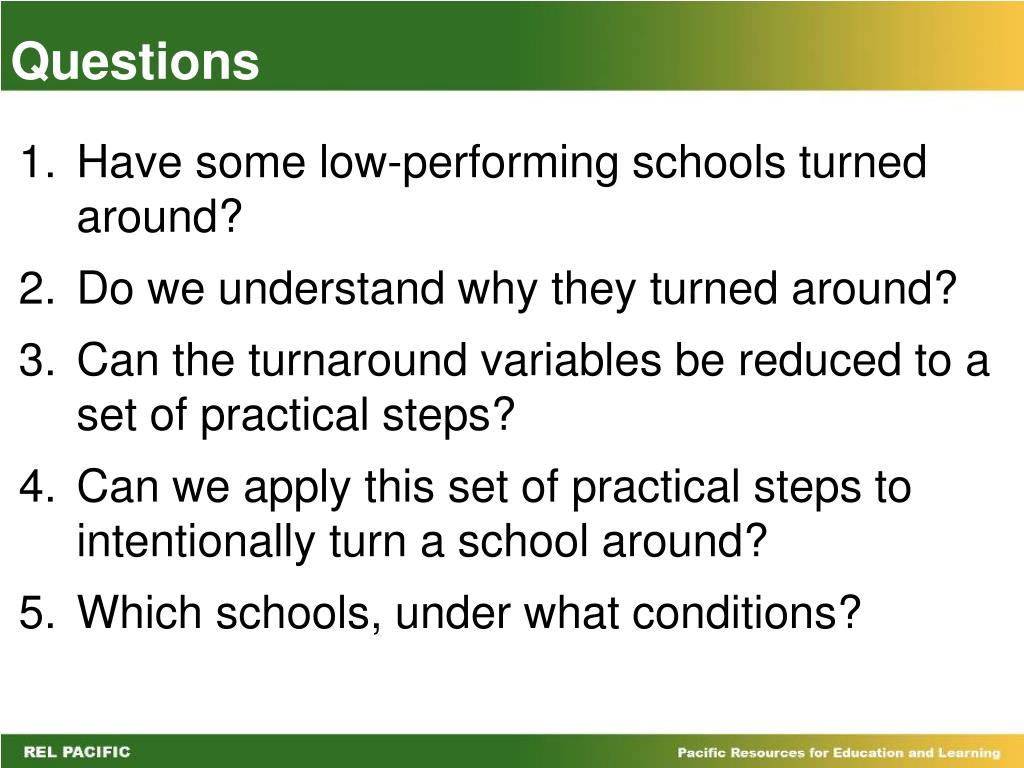 Questions

1. Have some low-performing schools turned around?
2. Do we understand why they turned around?
3. Can the turnaround variables be reduced to a set of practical steps?
4. Can we apply this set of practical steps to intentionally turn a school around?
5. Which schools, under what conditions?

REL PACIFIC

Pacific Resources for Education and Learning